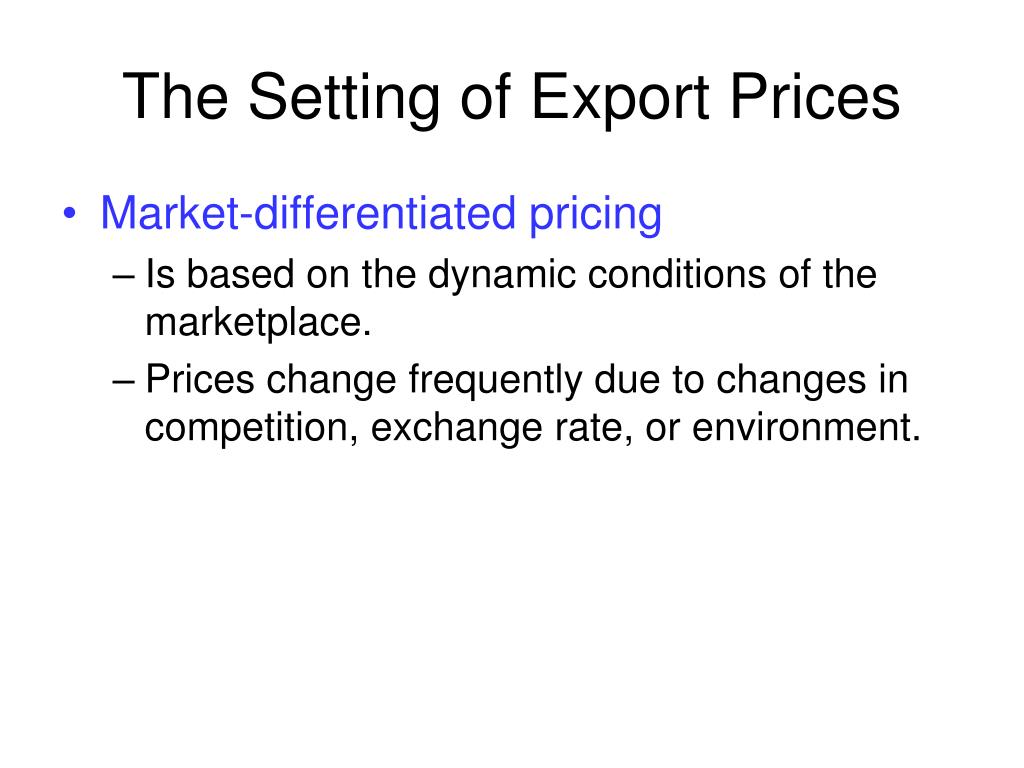 The Setting of Export Prices

• Market-differentiated pricing

– Is based on the dynamic conditions of the marketplace.

– Prices change frequently due to changes in competition, exchange rate, or environment.